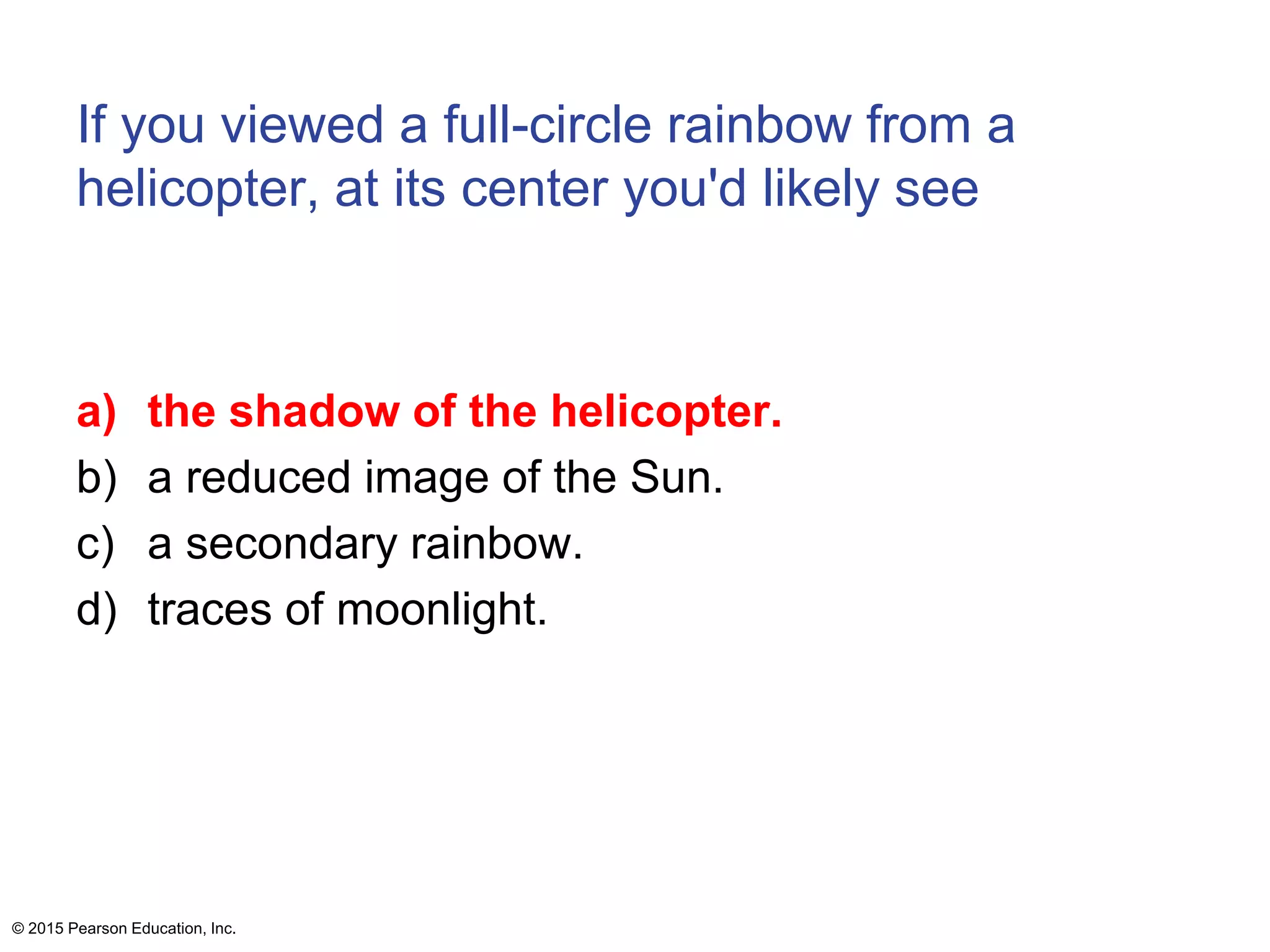 If you viewed a full-circle rainbow from a helicopter, at its center you'd likely see

a) the shadow of the helicopter.
b) a reduced image of the Sun.
c) a secondary rainbow.
d) traces of moonlight.

© 2015 Pearson Education, Inc.